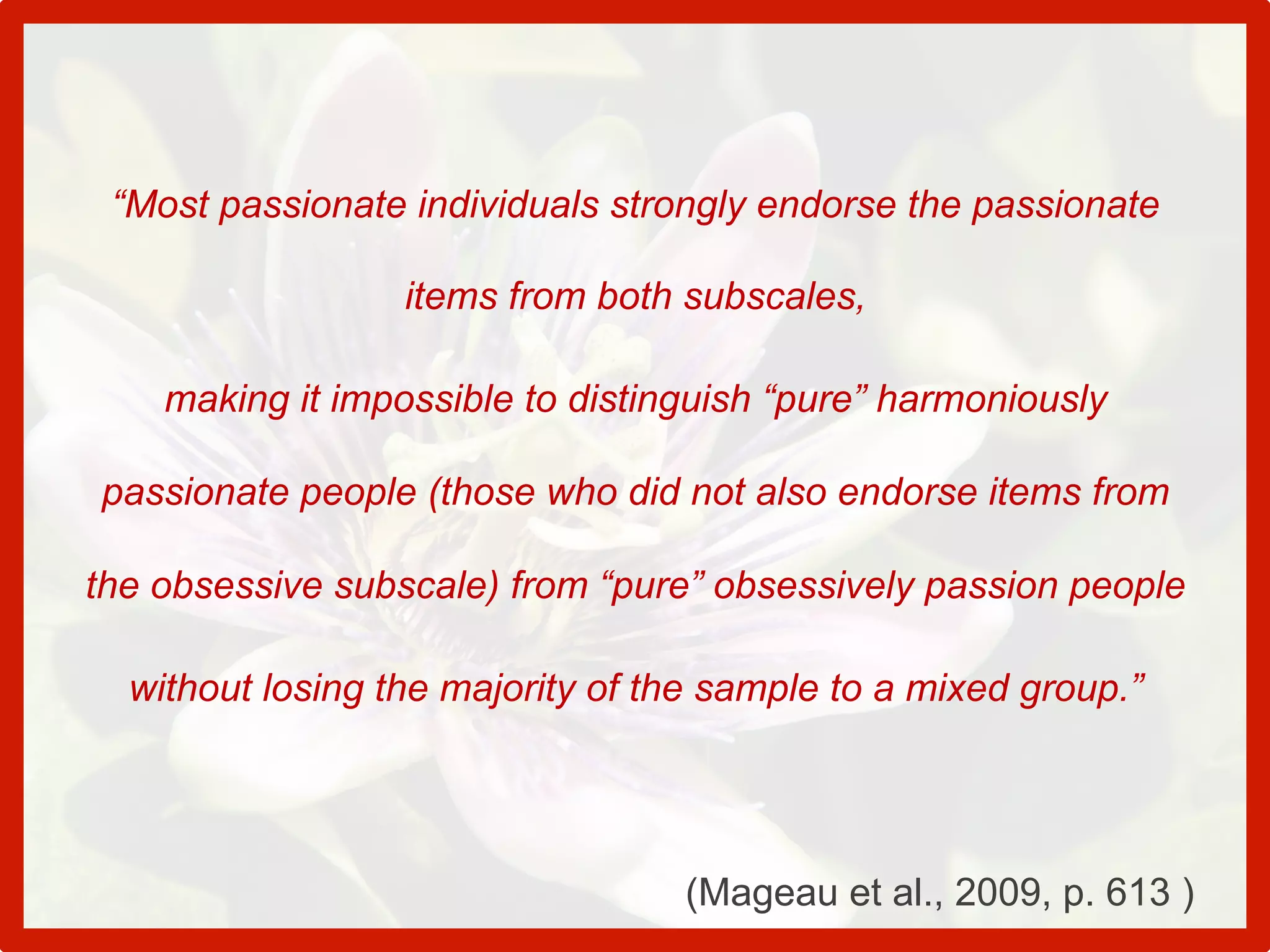 “Most passionate individuals strongly endorse the passionate items from both subscales,

making it impossible to distinguish “pure” harmoniously passionate people (those who did not also endorse items from the obsessive subscale) from “pure” obsessively passion people without losing the majority of the sample to a mixed group.”

(Mageau et al., 2009, p. 613 )